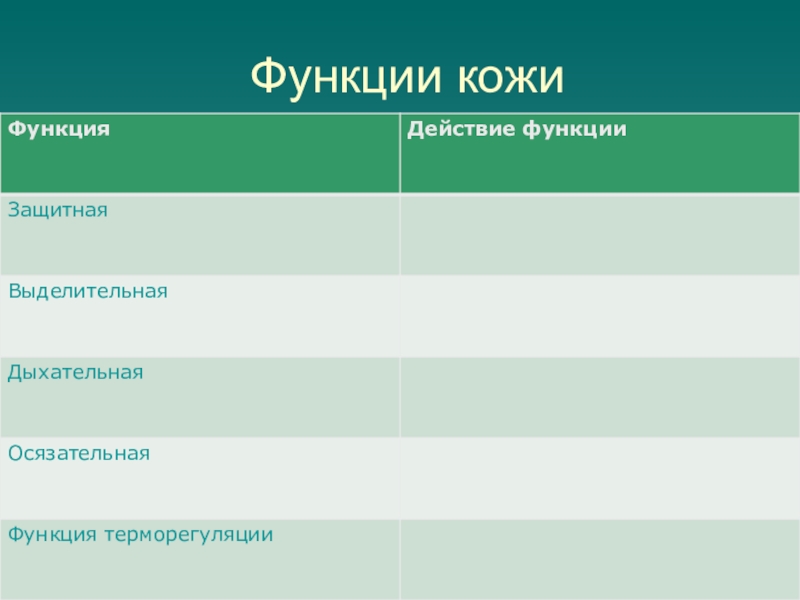 Функции кожи

| Функция | Действие функции |
|---|---|
| Защитная | |
| Выделительная | |
| Дыхательная | |
| Осязательная | |
| Функция терморегуляции | |